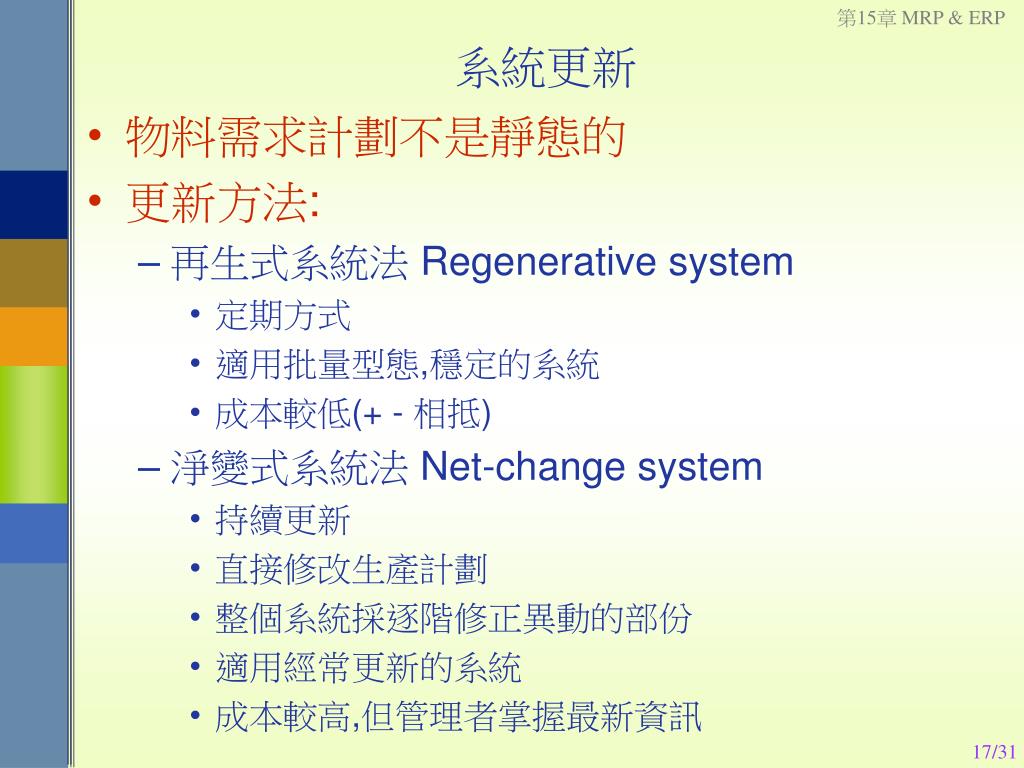 第15章 MRP & ERP

系統更新

• 物料需求計劃不是靜態的
• 更新方法:
– 再生式系統法 Regenerative system
• 定期方式
• 適用批量型態,穩定的系統
• 成本較低(+ - 相抵)
– 淨變式系統法 Net-change system
• 持續更新
• 直接修改生產計劃
• 整個系統採逐階修正異動的部份
• 適用經常更新的系統
• 成本較高,但管理者掌握最新資訊

17/31